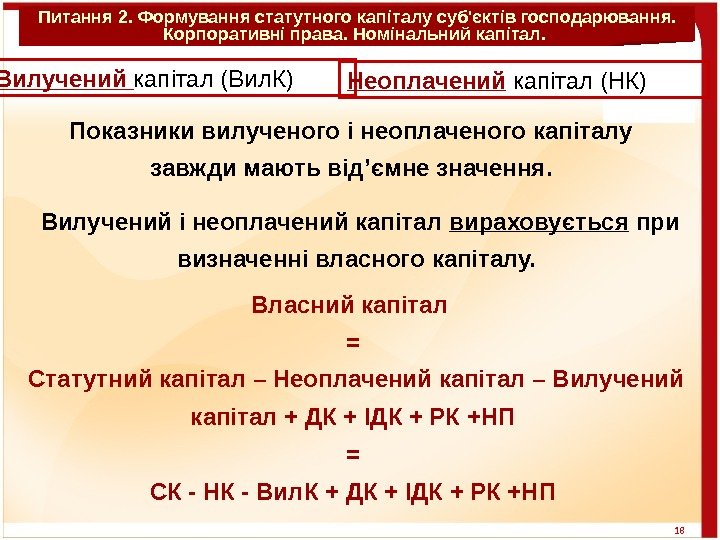 Питання 2. Формування статутного капіталу суб'єктів господарювання. Корпоративні права. Номінальний капітал.

Вилучений капітал (ВилК)

Неоплачений капітал (НК)

Показники вилученого і неоплаченого капіталу завжди мають від’ємне значення.

Вилучений і неоплачений капітал вираховується при визначенні власного капіталу.

Власний капітал
=
Статутний капітал – Неоплачений капітал – Вилучений капітал + ДК + ІДК + РК +НП
=
СК - НК - ВилК + ДК + ІДК + РК +НП

18